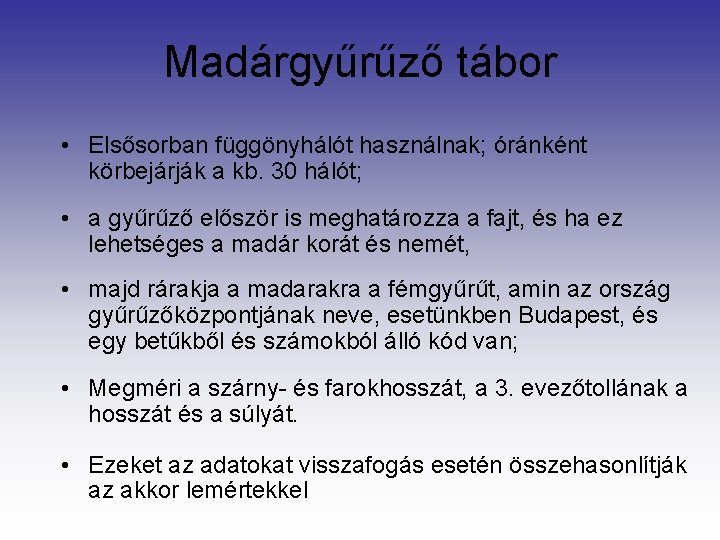 Madárgyűrűző tábor

• Elsősorban függönyhálót használnak; óránként körbejárják a kb. 30 hálót;

• a gyűrűző először is meghatározza a fajt, és ha ez lehetséges a madár korát és nemét,

• majd rárakja a madarakra a fémgyűrűt, amin az ország gyűrűzőközpontjának neve, esetünkben Budapest, és egy betűkből és számokból álló kód van;

• Megméri a szárny- és farokhosszát, a 3. evezőtollának a hosszát és a súlyát.

• Ezeket az adatokat visszafogás esetén összehasonlítják az akkor lemértekkel